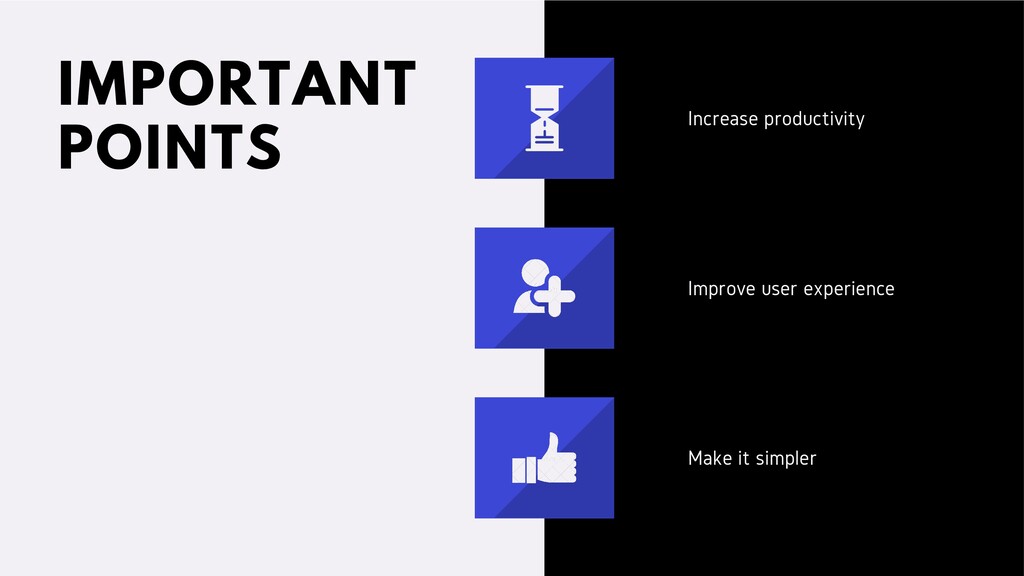 IMPORTANT POINTS

Increase productivity

Improve user experience

Make it simpler